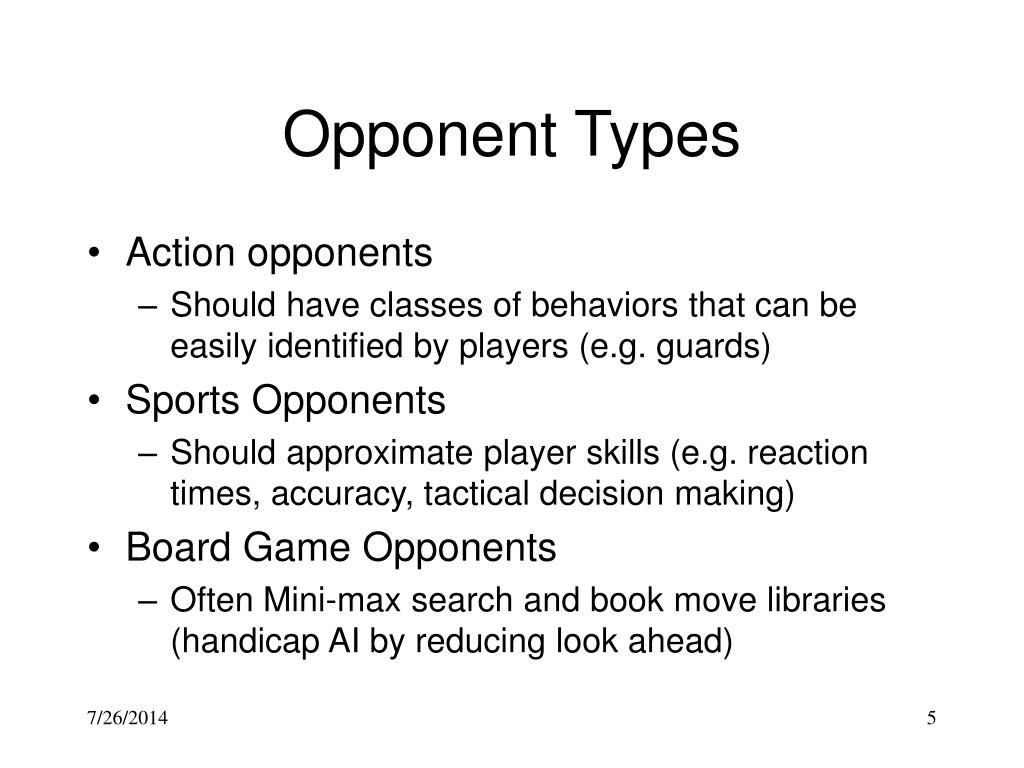 Opponent Types

• Action opponents
– Should have classes of behaviors that can be easily identified by players (e.g. guards)
• Sports Opponents
– Should approximate player skills (e.g. reaction times, accuracy, tactical decision making)
• Board Game Opponents
– Often Mini-max search and book move libraries (handicap AI by reducing look ahead)

7/26/2014

5